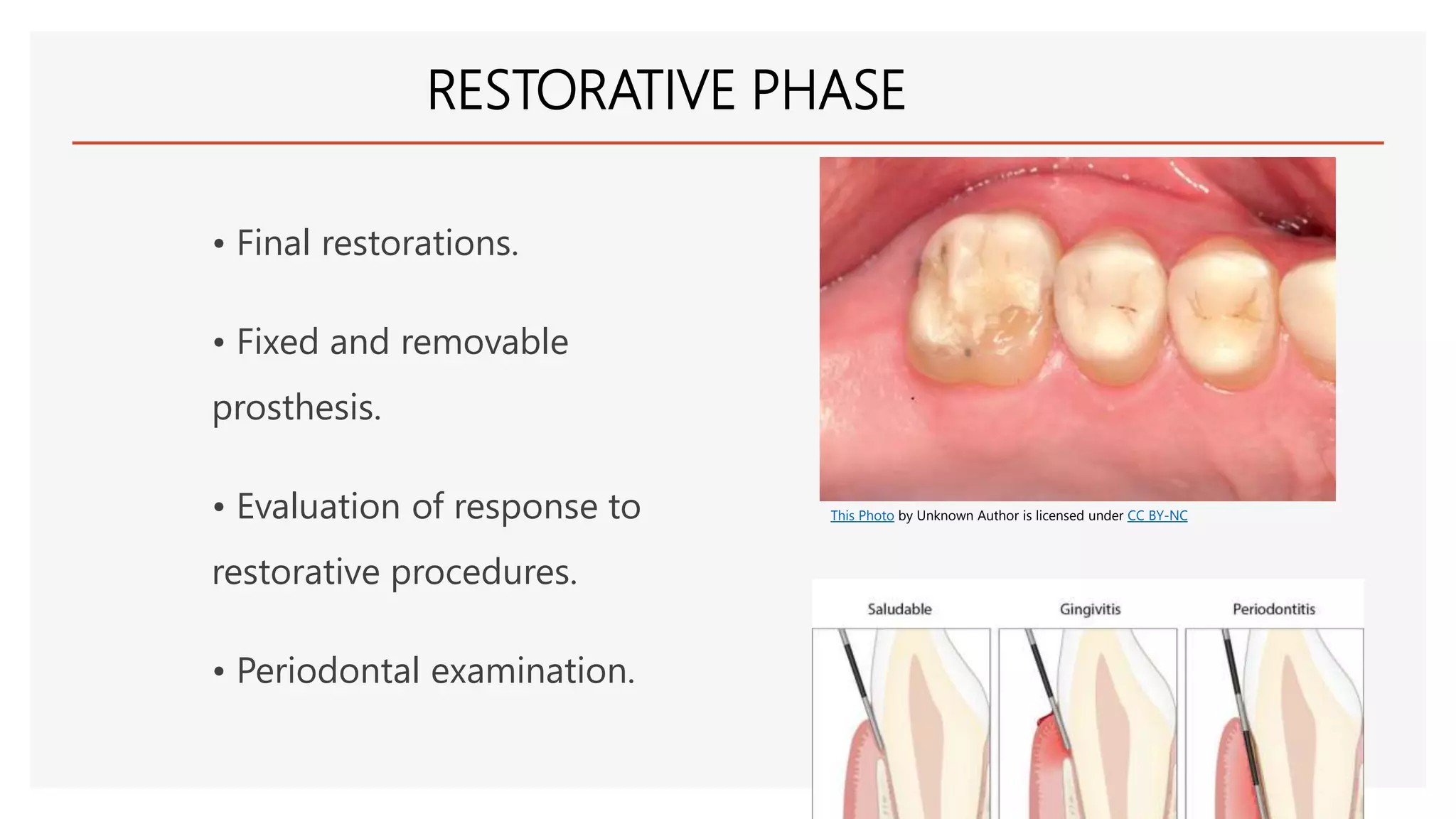 RESTORATIVE PHASE

• Final restorations.

• Fixed and removable prosthesis.

• Evaluation of response to restorative procedures.

• Periodontal examination.

This Photo by Unknown Author is licensed under CC BY-NC

Saludable

Gingivitis

Periodontitis